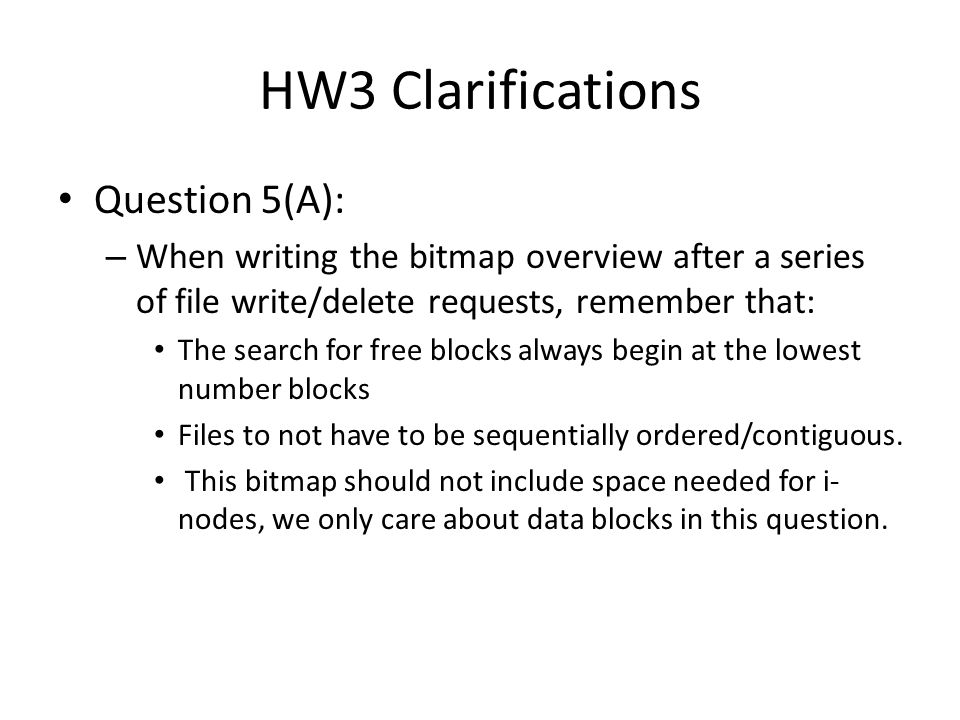 HW3 Clarifications

• Question 5(A):

– When writing the bitmap overview after a series of file write/delete requests, remember that:

• The search for free blocks always begin at the lowest number blocks

• Files to not have to be sequentially ordered/contiguous.

• This bitmap should not include space needed for i-nodes, we only care about data blocks in this question.